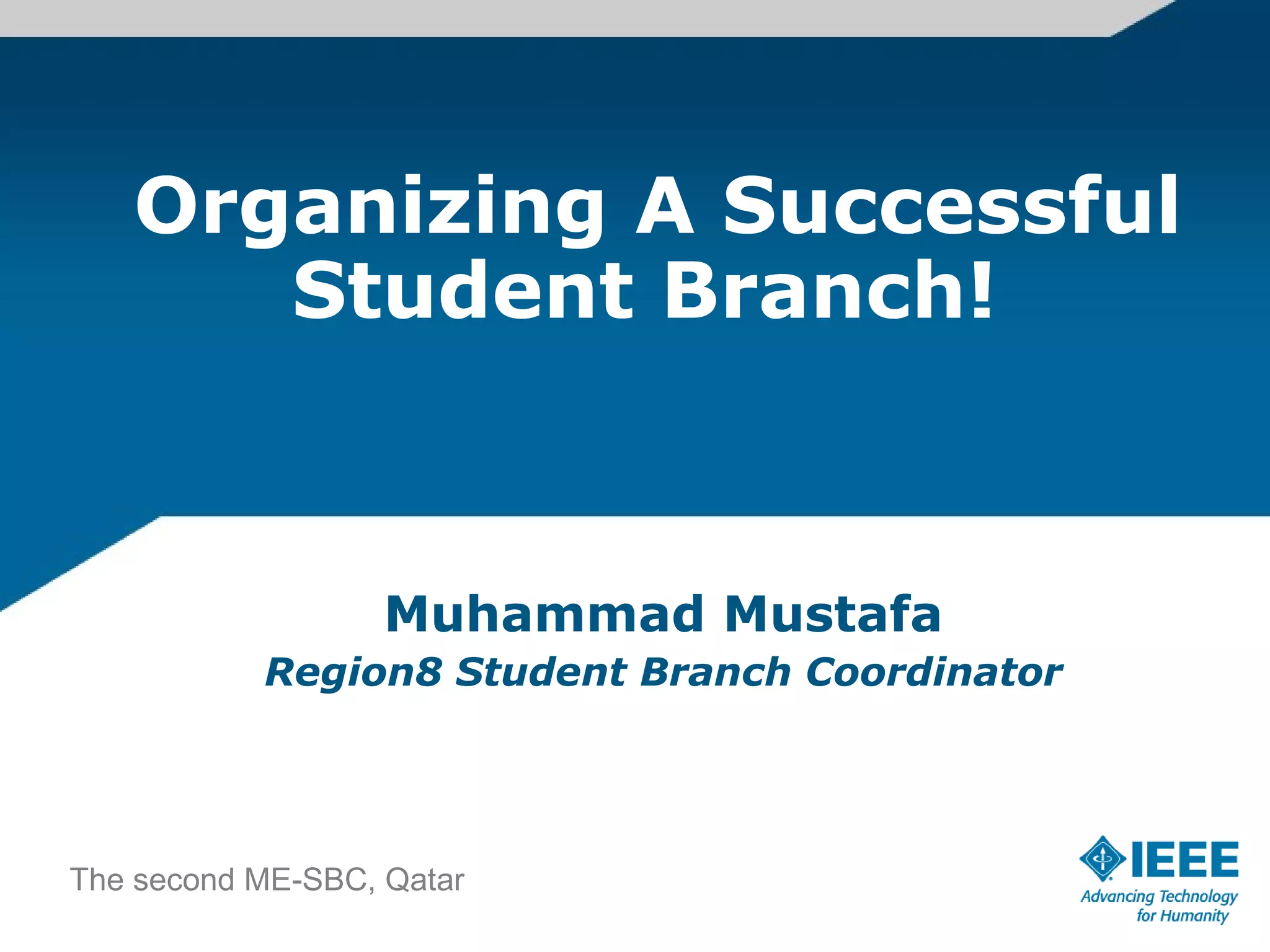 Organizing A Successful Student Branch!

Muhammad Mustafa
Region8 Student Branch Coordinator

The second ME-SBC, Qatar

IEEE
Advancing Technology for Humanity